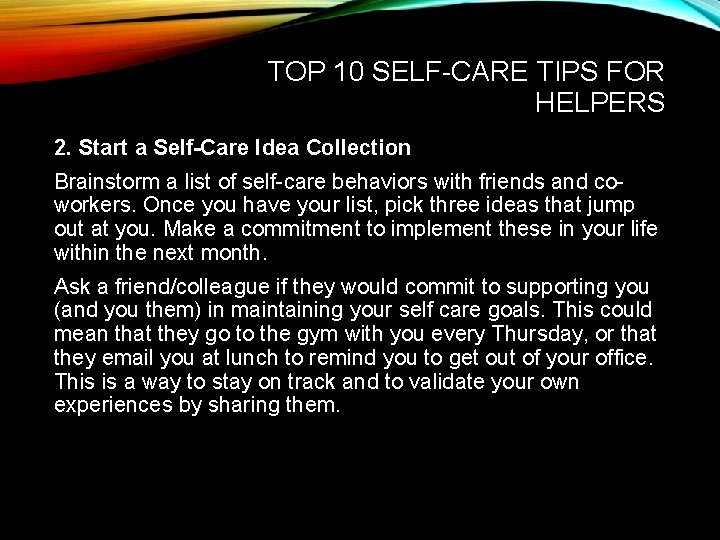 TOP 10 SELF-CARE TIPS FOR HELPERS

2. Start a Self-Care Idea Collection

Brainstorm a list of self-care behaviors with friends and co-workers. Once you have your list, pick three ideas that jump out at you. Make a commitment to implement these in your life within the next month.

Ask a friend/colleague if they would commit to supporting you (and you them) in maintaining your self care goals. This could mean that they go to the gym with you every Thursday, or that they email you at lunch to remind you to get out of your office. This is a way to stay on track and to validate your own experiences by sharing them.